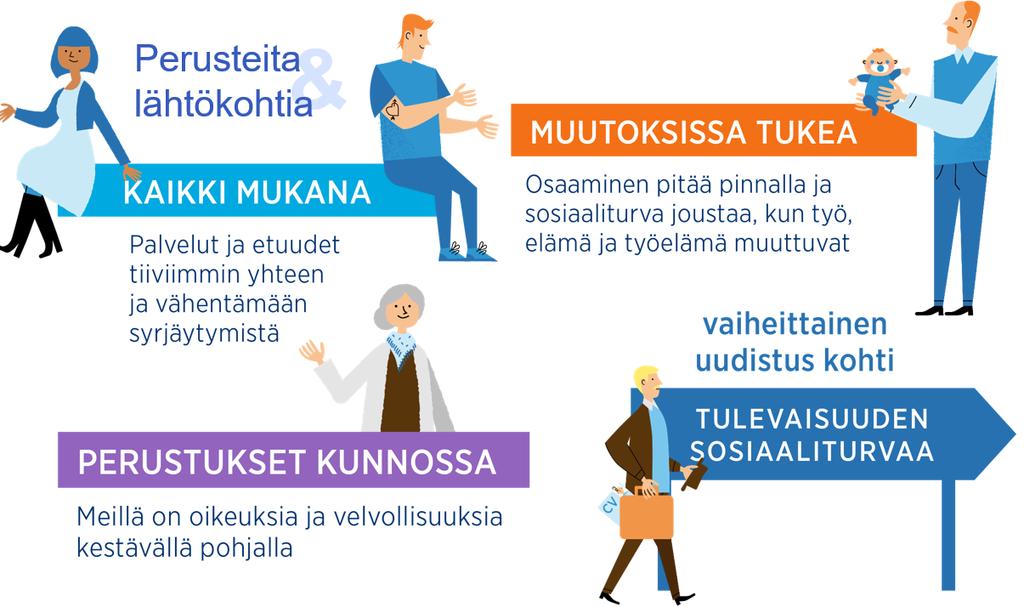 Perusteita & lähtökohtia

KAIKKI MUKANA

Palvelut ja etuudet tiiviimmin yhteen ja vähentämään syrjäytymistä

MUUTOKSISSA TUKEA

Osaaminen pitää pinnalla ja sosiaaliturva joustaa, kun työ, elämä ja työelämä muuttuvat

PERUSTUKSET KUNNOSSA

Meillä on oikeuksia ja velvollisuuksia kestävällä pohjalla

vaiheittainen uudistus kohti

TULEVAISUUDEN SOSIAALITURVAA

CV